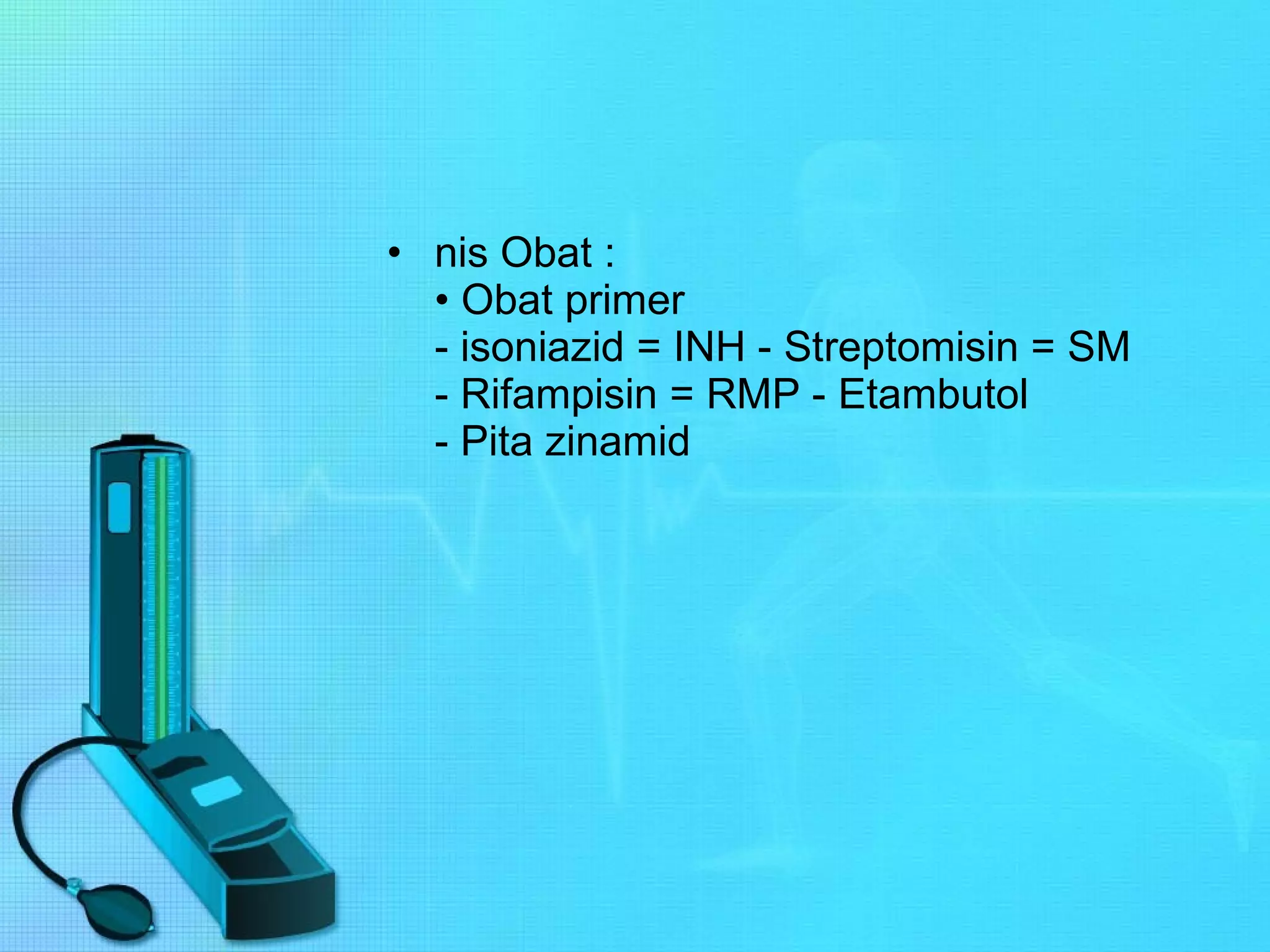 • nis Obat :
• Obat primer
- isoniazid = INH - Streptomisin = SM
- Rifampisin = RMP - Etambutol
- Pita zinamid